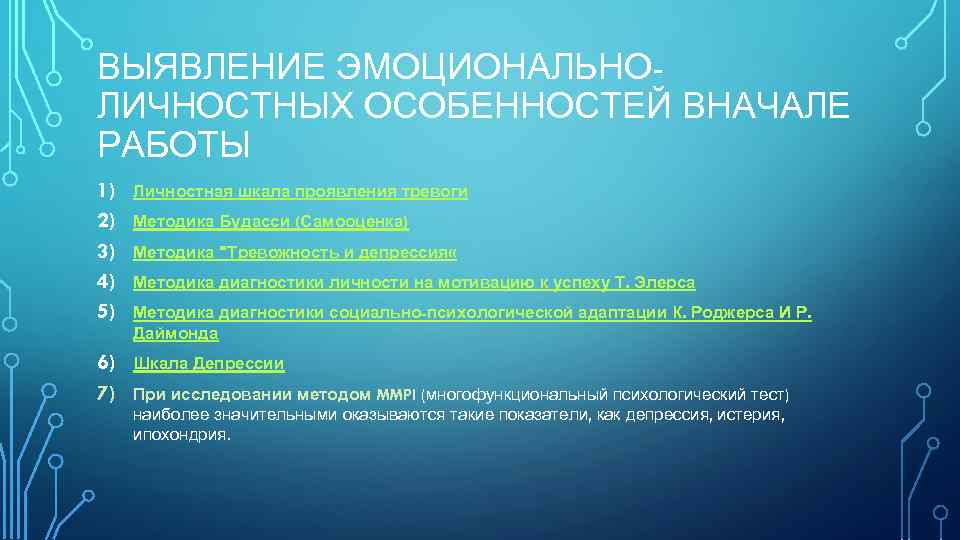 ВЫЯВЛЕНИЕ ЭМОЦИОНАЛЬНО-ЛИЧНОСТНЫХ ОСОБЕННОСТЕЙ ВНАЧАЛЕ РАБОТЫ

1) Личностная шкала проявления тревоги
2) Методика Будасси (Самооценка)
3) Методика "Тревожность и депрессия«
4) Методика диагностики личности на мотивацию к успеху Т. Элерса
5) Методика диагностики социально-психологической адаптации К. Роджерса И Р. Даймонда
6) Шкала Депрессии
7) При исследовании методом MMPI (многофункциональный психологический тест) наиболее значительными оказываются такие показатели, как депрессия, истерия, ипохондрия.